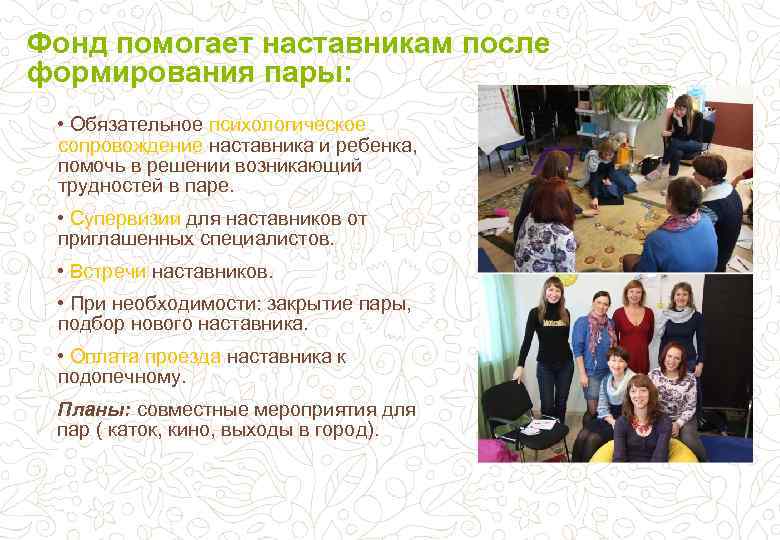 Фонд помогает наставникам после формирования пары:

• Обязательное психологическое сопровождение наставника и ребенка, помочь в решении возникающий трудностей в паре.

• Супервизии для наставников от приглашенных специалистов.

• Встречи наставников.

• При необходимости: закрытие пары, подбор нового наставника.

• Оплата проезда наставника к подопечному.

Планы: совместные мероприятия для пар ( каток, кино, выходы в город).